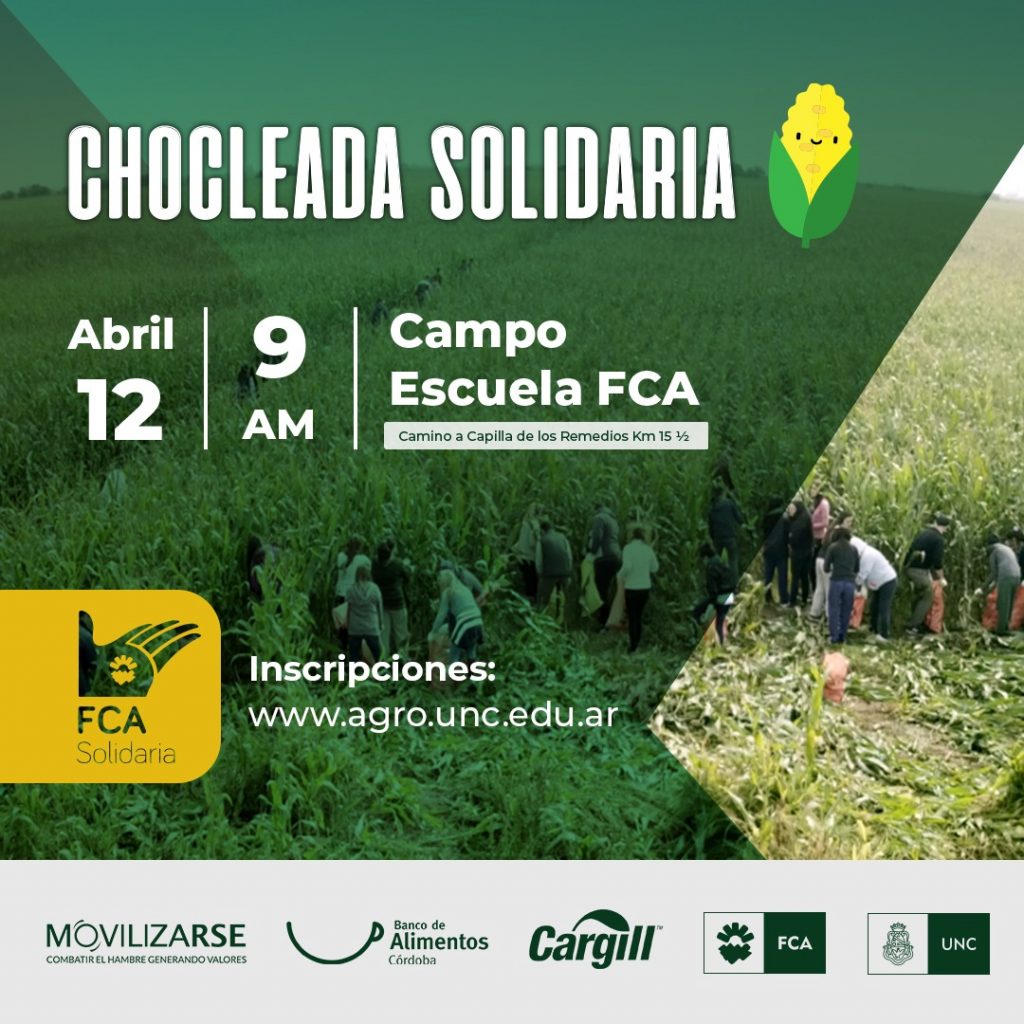 CHOCLEADA SOLIDARIA

Abril
12

9
AM

Campo
Escuela FCA

Camino a Capilla de los Remedios Km 15 ½

FCA
Solidaria

Inscripciones:
www.agro.unc.edu.ar

MOVILIZARSE
COMBATIR EL HAMBRE GENERANDO VALORES

Banco de
Alimentos
Córdoba

Cargill

FCA

UNC